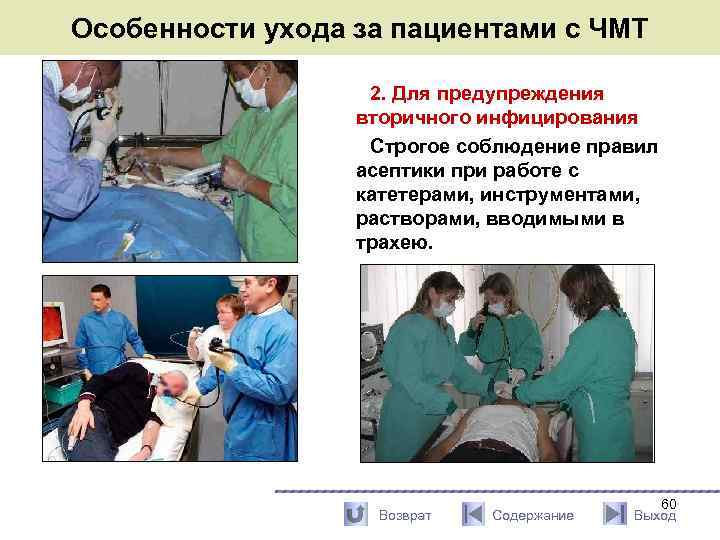 Особенности ухода за пациентами с ЧМТ

2. Для предупреждения вторичного инфицирования

Строгое соблюдение правил асептики при работе с катетерами, инструментами, растворами, вводимыми в трахею.

60

Возврат Содержание Выход